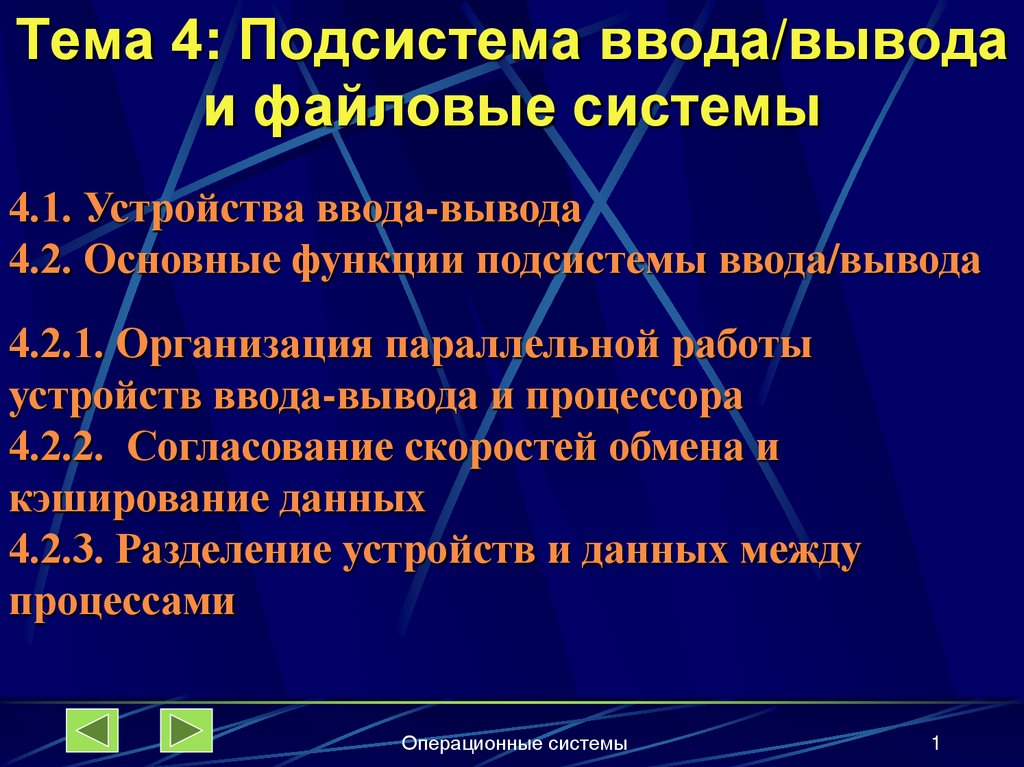 Тема 4: Подсистема ввода/вывода и файловые системы

4.1. Устройства ввода-вывода
4.2. Основные функции подсистемы ввода/вывода

4.2.1. Организация параллельной работы устройств ввода-вывода и процессора
4.2.2. Согласование скоростей обмена и кэширование данных
4.2.3. Разделение устройств и данных между процессами

Операционные системы

1